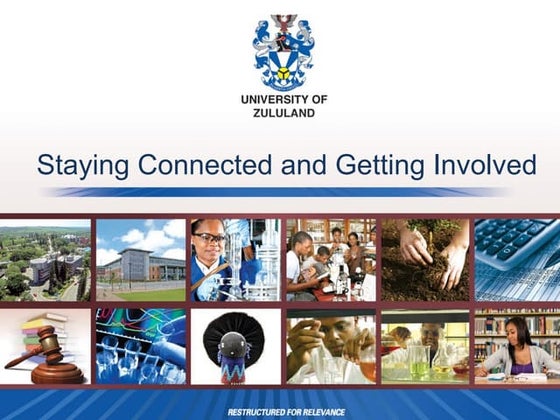 UNIVERSITY OF ZULULAND

Staying Connected and Getting Involved

RESTRUCTURED FOR RELEVANCE